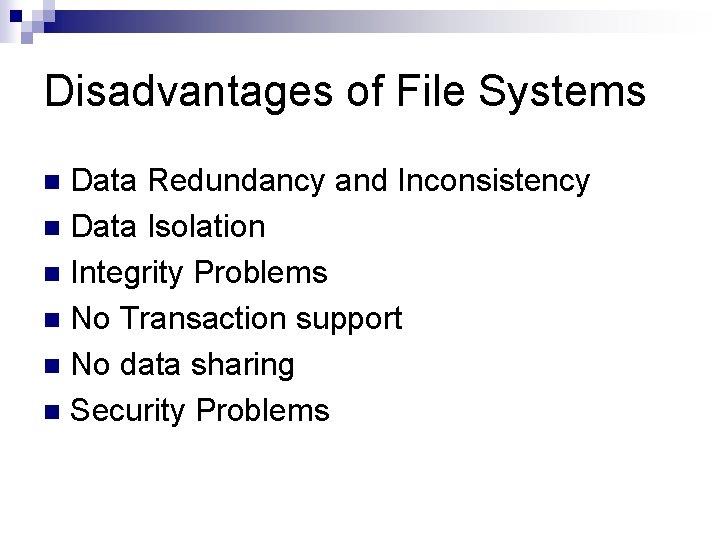 Disadvantages of File Systems

- Data Redundancy and Inconsistency
- Data Isolation
- Integrity Problems
- No Transaction support
- No data sharing
- Security Problems